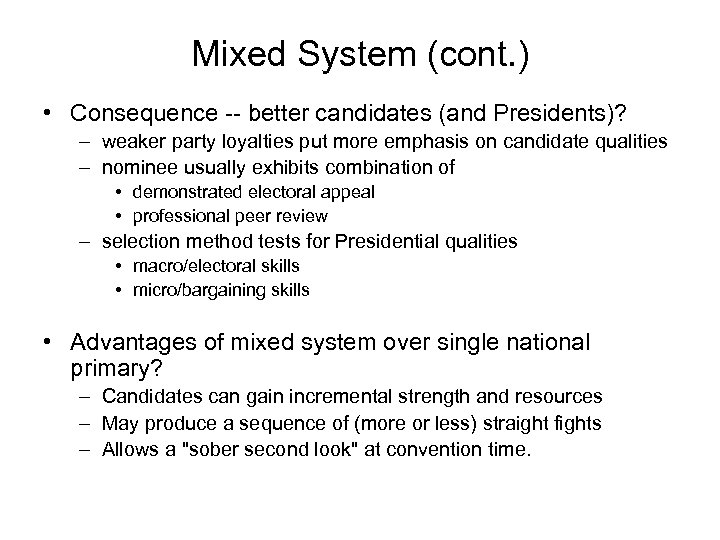 Mixed System (cont.)

• Consequence -- better candidates (and Presidents)?
– weaker party loyalties put more emphasis on candidate qualities
– nominee usually exhibits combination of
• demonstrated electoral appeal
• professional peer review
– selection method tests for Presidential qualities
• macro/electoral skills
• micro/bargaining skills

• Advantages of mixed system over single national primary?
– Candidates can gain incremental strength and resources
– May produce a sequence of (more or less) straight fights
– Allows a "sober second look" at convention time.